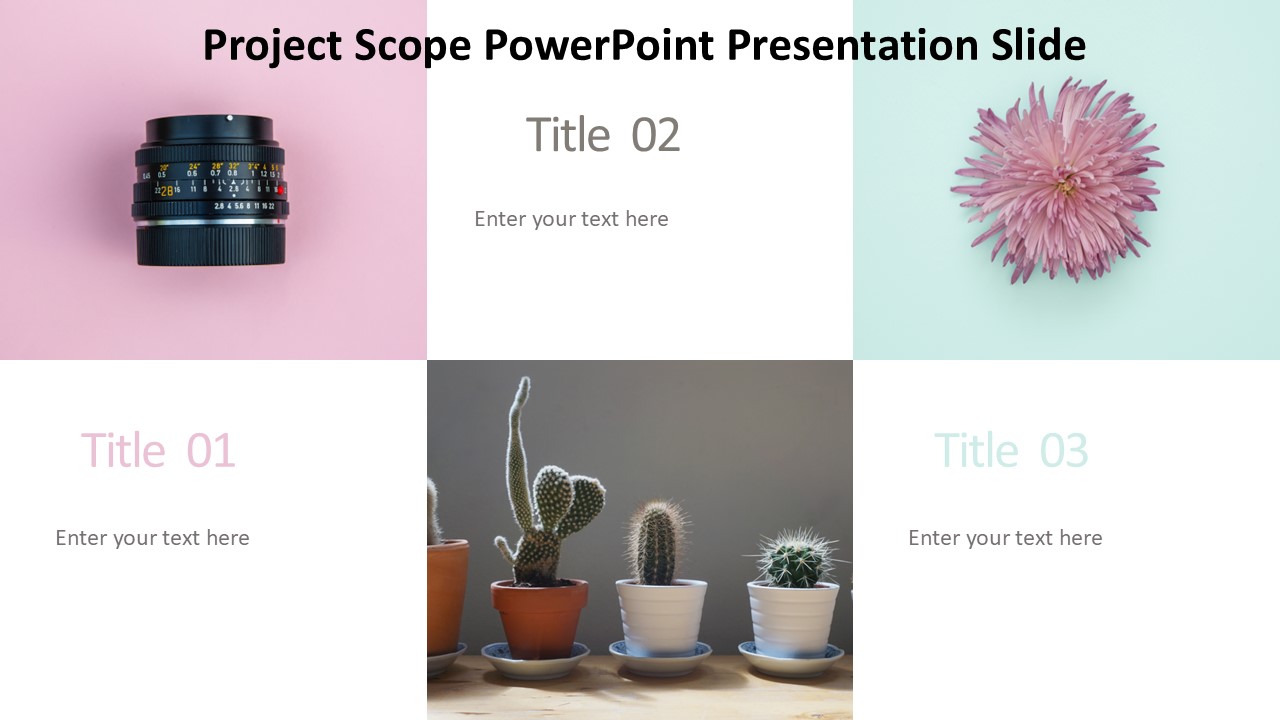 Project Scope PowerPoint Presentation Slide

Title 02

Enter your text here

Title 01

Enter your text here

Title 03

Enter your text here